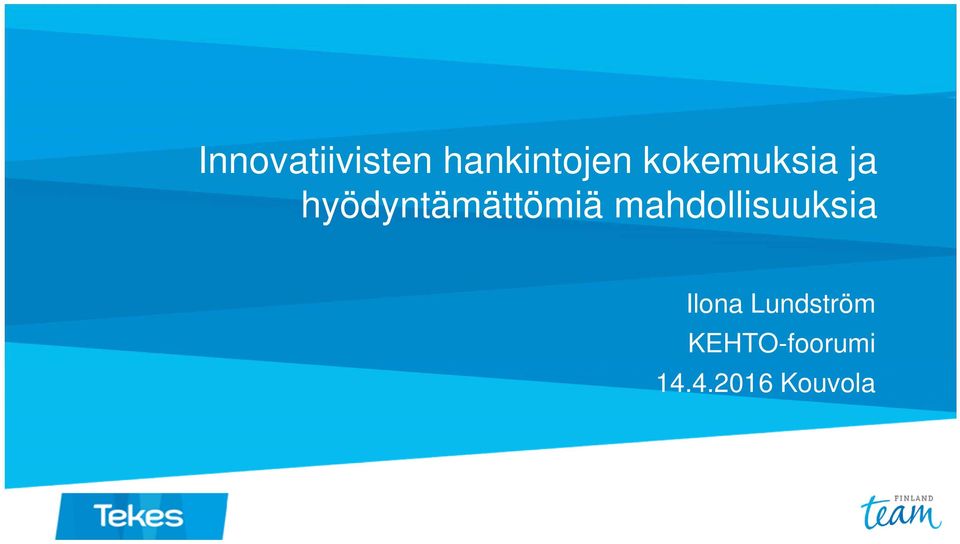 Innovatiivisten hankintojen kokemuksia ja hyödyntämättömiä mahdollisuuksia

Ilona Lundström
KEHTO-foorumi
14.4.2016 Kouvola

Tekes

FINLAND
team